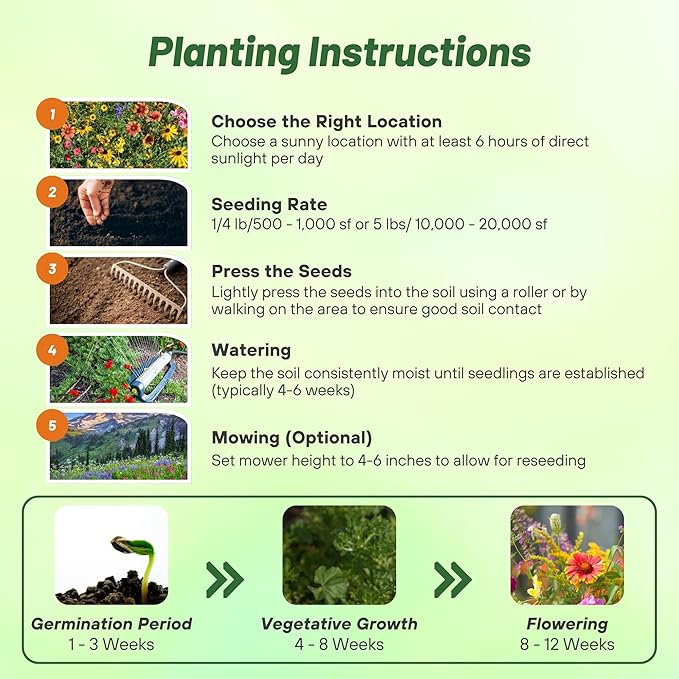 Planting Instructions

1
Choose the Right Location
Choose a sunny location with at least 6 hours of direct sunlight per day

2
Seeding Rate
1/4 lb/500 - 1,000 sf or 5 lbs/ 10,000 - 20,000 sf

3
Press the Seeds
Lightly press the seeds into the soil using a roller or by walking on the area to ensure good soil contact

4
Watering
Keep the soil consistently moist until seedlings are established (typically 4-6 weeks)

5
Mowing (Optional)
Set mower height to 4-6 inches to allow for reseeding

Germination Period
1 - 3 Weeks

Vegetative Growth
4 - 8 Weeks

Flowering
8 - 12 Weeks